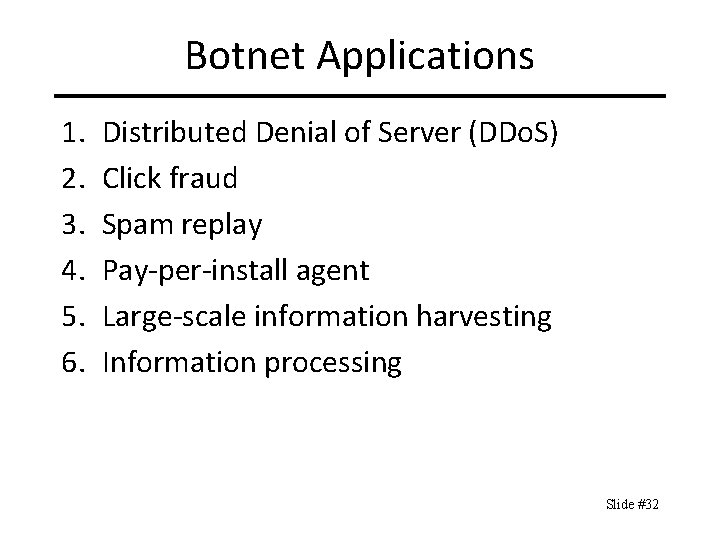 Botnet Applications

1. Distributed Denial of Server (DDoS)
2. Click fraud
3. Spam replay
4. Pay-per-install agent
5. Large-scale information harvesting
6. Information processing

Slide #32